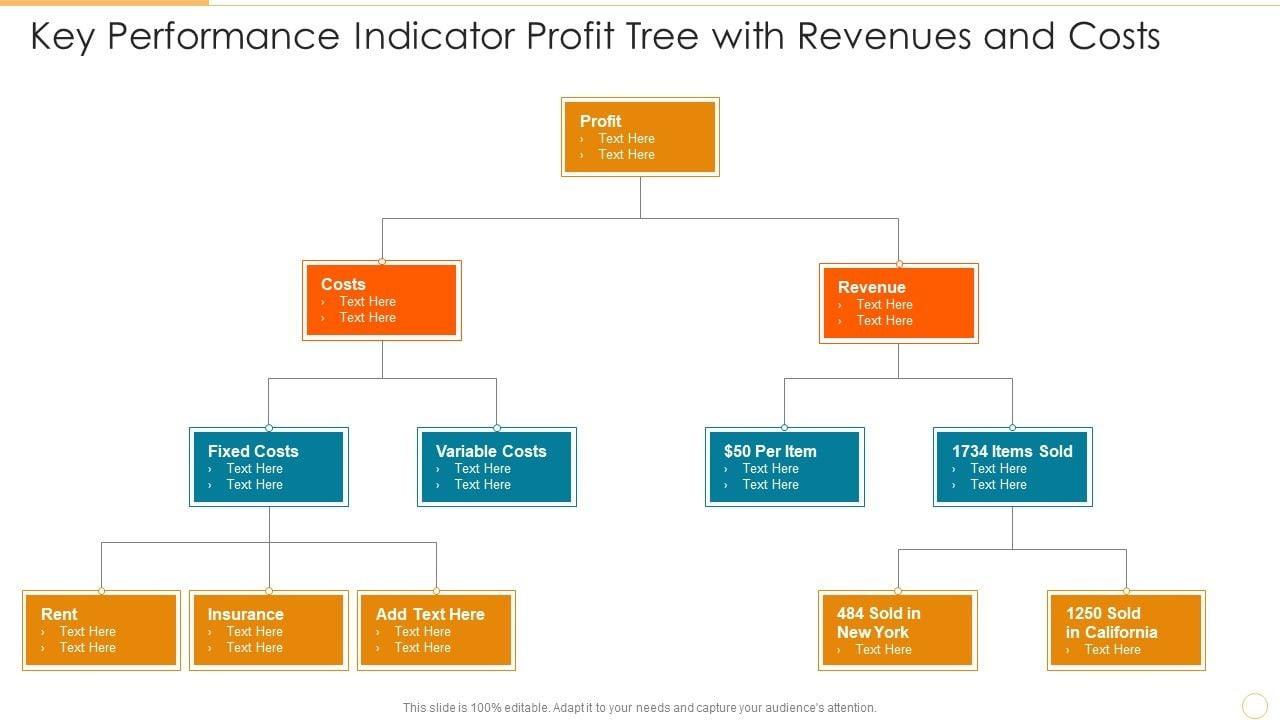 Key Performance Indicator Profit Tree with Revenues and Costs

Profit
› Text Here
› Text Here

Costs
› Text Here
› Text Here

Revenue
› Text Here
› Text Here

Fixed Costs
› Text Here
› Text Here

Variable Costs
› Text Here
› Text Here

$50 Per Item
› Text Here
› Text Here

1734 Items Sold
› Text Here
› Text Here

Rent
› Text Here
› Text Here

Insurance
› Text Here
› Text Here

Add Text Here
› Text Here
› Text Here

484 Sold in New York
› Text Here

1250 Sold in California
› Text Here

This slide is 100% editable. Adapt it to your needs and capture your audience's attention.